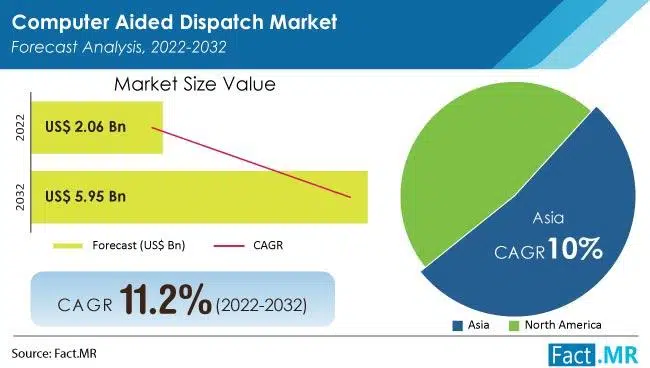 Computer Aided Dispatch Market
Forecast Analysis, 2022-2032

Market Size Value

2022
US$ 2.06 Bn

2032
US$ 5.95 Bn

Forecast (US$ Bn)
CAGR

CAGR 11.2% (2022-2032)

Asia
CAGR 10%

Asia
North America

Source: Fact.MR

Fact.MR